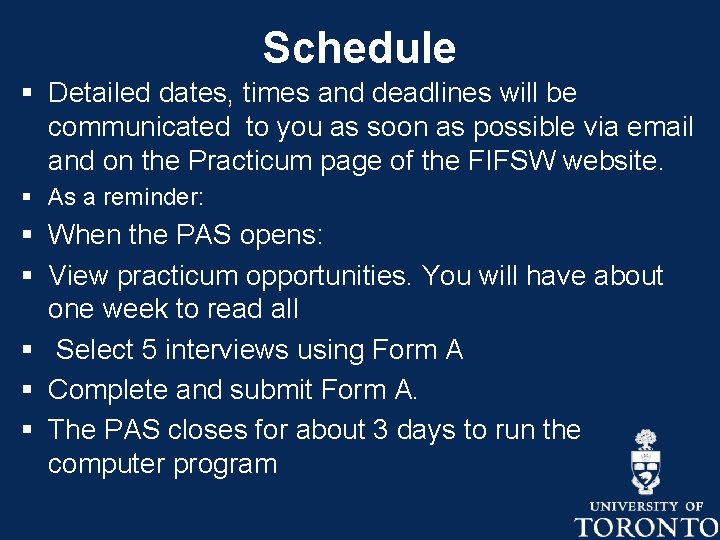 Schedule

▪ Detailed dates, times and deadlines will be communicated to you as soon as possible via email and on the Practicum page of the FIFSW website.

▪ As a reminder:

▪ When the PAS opens:

▪ View practicum opportunities. You will have about one week to read all

▪ Select 5 interviews using Form A

▪ Complete and submit Form A.

▪ The PAS closes for about 3 days to run the computer program

UNIVERSITY OF TORONTO